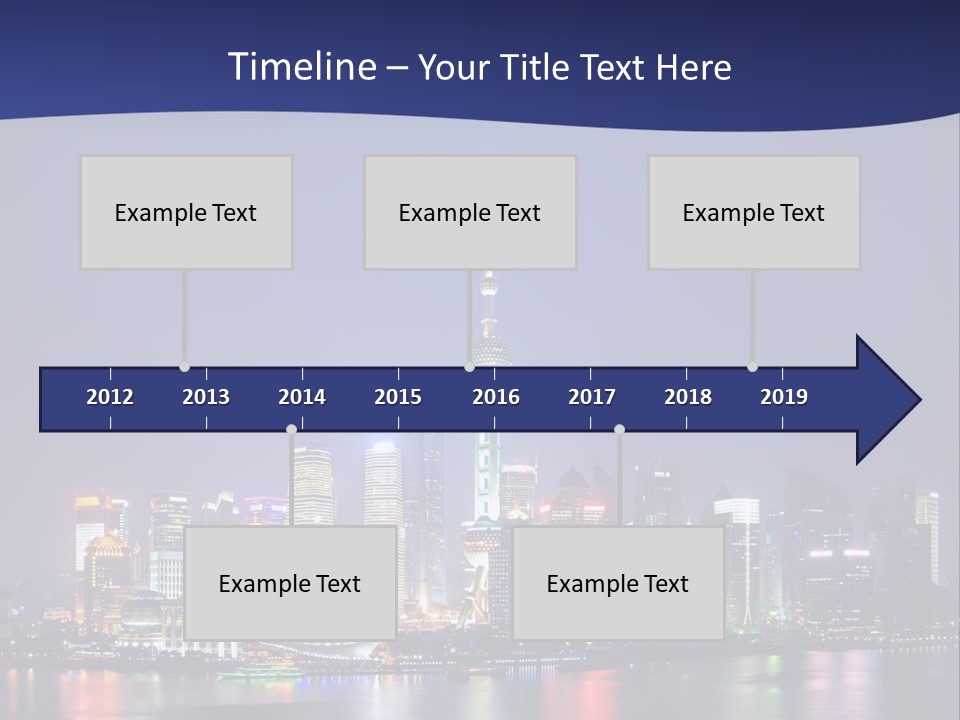 Timeline – Your Title Text Here

Example Text

Example Text

Example Text

2012 2013 2014 2015 2016 2017 2018 2019

Example Text

Example Text